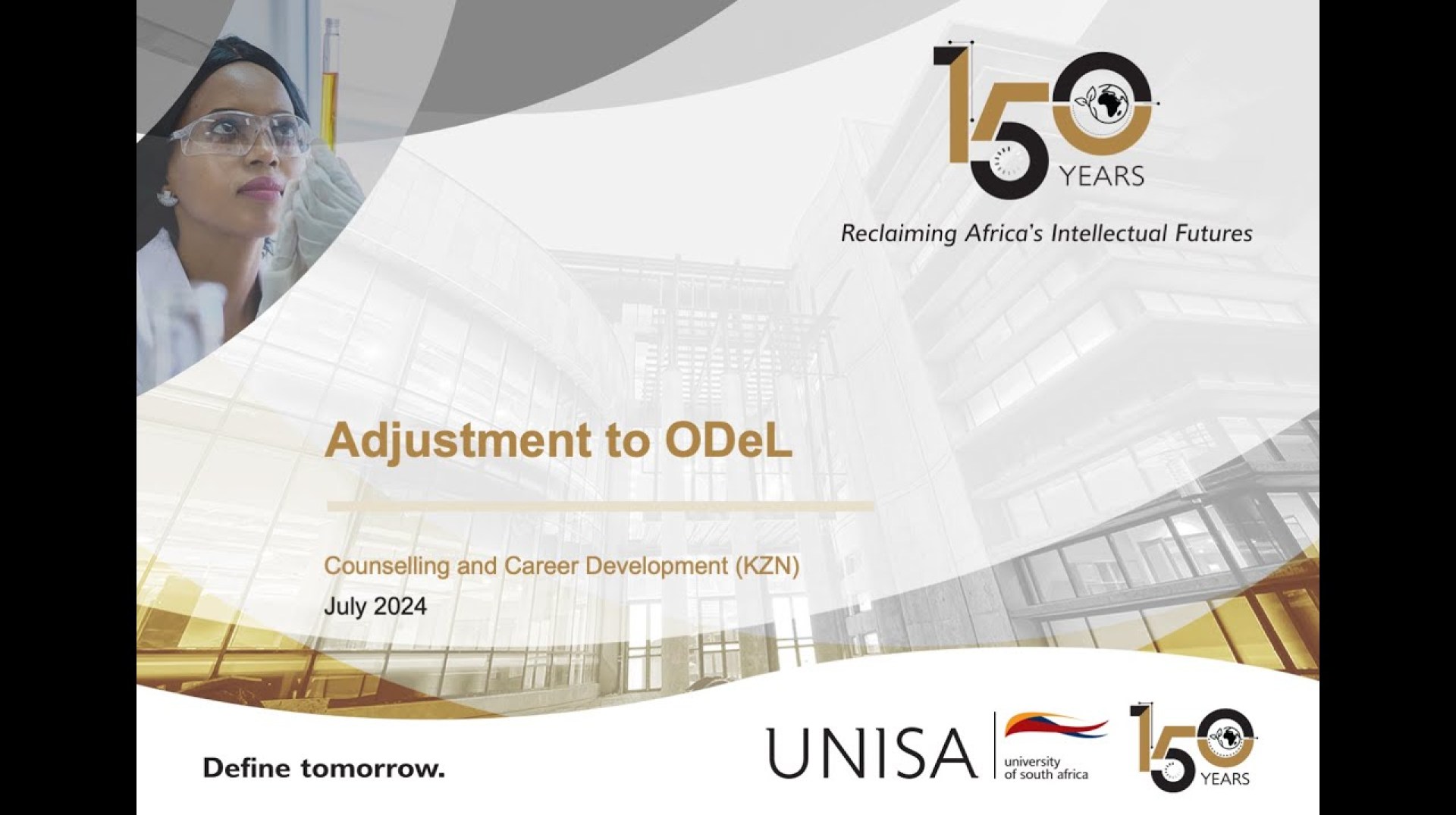 150 YEARS

Reclaiming Africa's Intellectual Futures

Adjustment to ODeL

Counselling and Career Development (KZN)

July 2024

Define tomorrow.

UNISA university of south africa

150 YEARS